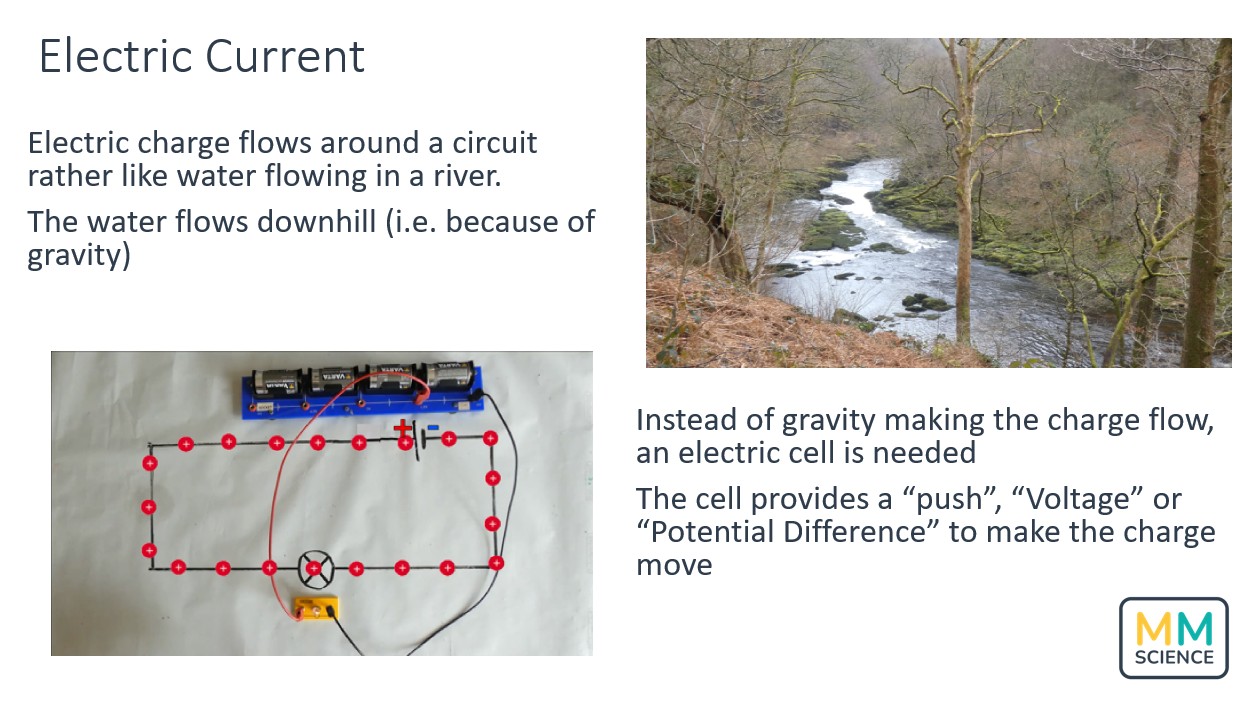 Electric Current

Electric charge flows around a circuit rather like water flowing in a river.

The water flows downhill (i.e. because of gravity)

VARTA VARTA VARTA VARTA

+ -

Instead of gravity making the charge flow, an electric cell is needed

The cell provides a “push”, “Voltage” or “Potential Difference” to make the charge move

MM SCIENCE